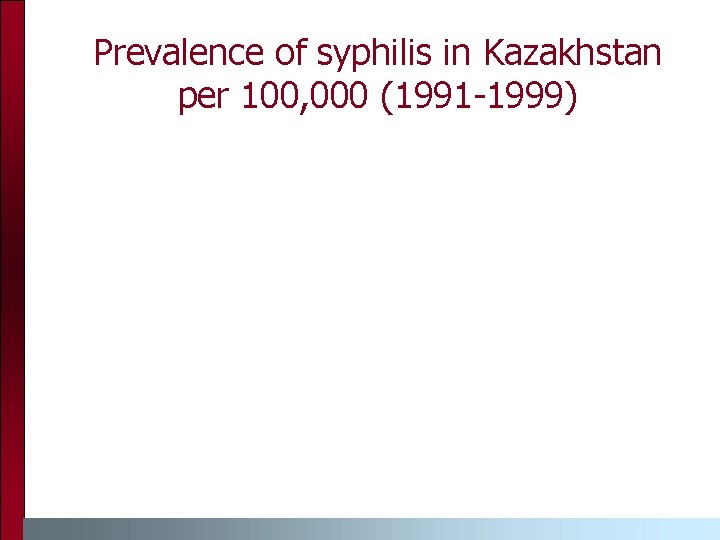 Prevalence of syphilis in Kazakhstan per 100,000 (1991-1999)